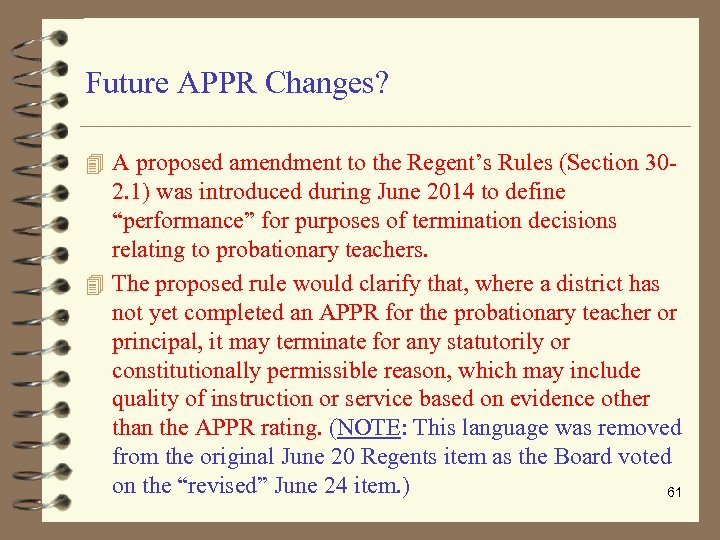 Future APPR Changes?

A proposed amendment to the Regent’s Rules (Section 30-2.1) was introduced during June 2014 to define “performance” for purposes of termination decisions relating to probationary teachers.

The proposed rule would clarify that, where a district has not yet completed an APPR for the probationary teacher or principal, it may terminate for any statutorily or constitutionally permissible reason, which may include quality of instruction or service based on evidence other than the APPR rating. (NOTE: This language was removed from the original June 20 Regents item as the Board voted on the “revised” June 24 item.)

61